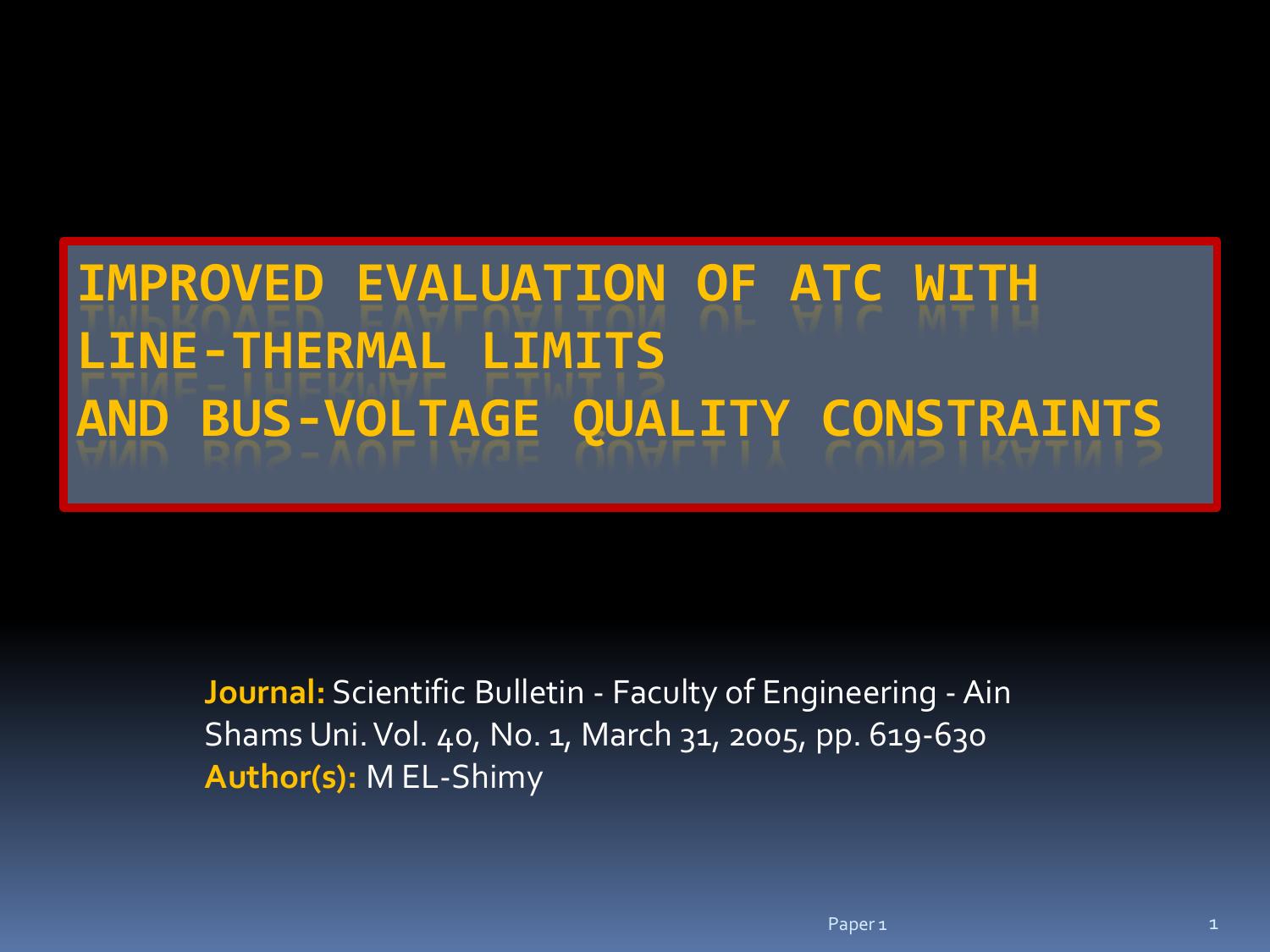 IMPROVED EVALUATION OF ATC WITH LINE-THERMAL LIMITS AND BUS-VOLTAGE QUALITY CONSTRAINTS

Journal: Scientific Bulletin - Faculty of Engineering - Ain Shams Uni. Vol. 40, No. 1, March 31, 2005, pp. 619-630
Author(s): M EL-Shimy

Paper 1

1